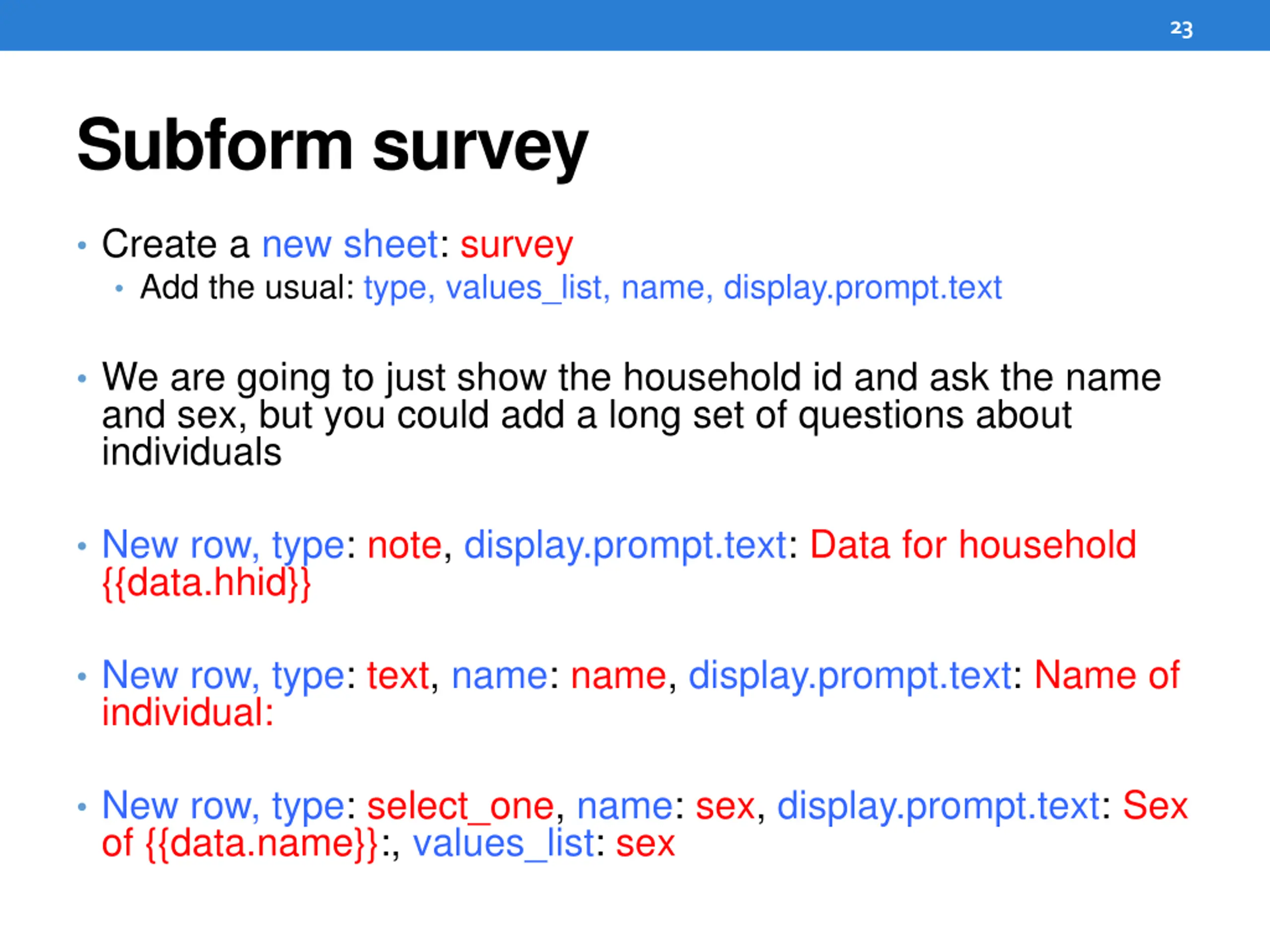 23

Subform survey

• Create a new sheet: survey
  • Add the usual: type, values_list, name, display.prompt.text

• We are going to just show the household id and ask the name and sex, but you could add a long set of questions about individuals

• New row, type: note, display.prompt.text: Data for household {{data.hhid}}

• New row, type: text, name: name, display.prompt.text: Name of individual:

• New row, type: select_one, name: sex, display.prompt.text: Sex of {{data.name}}:, values_list: sex